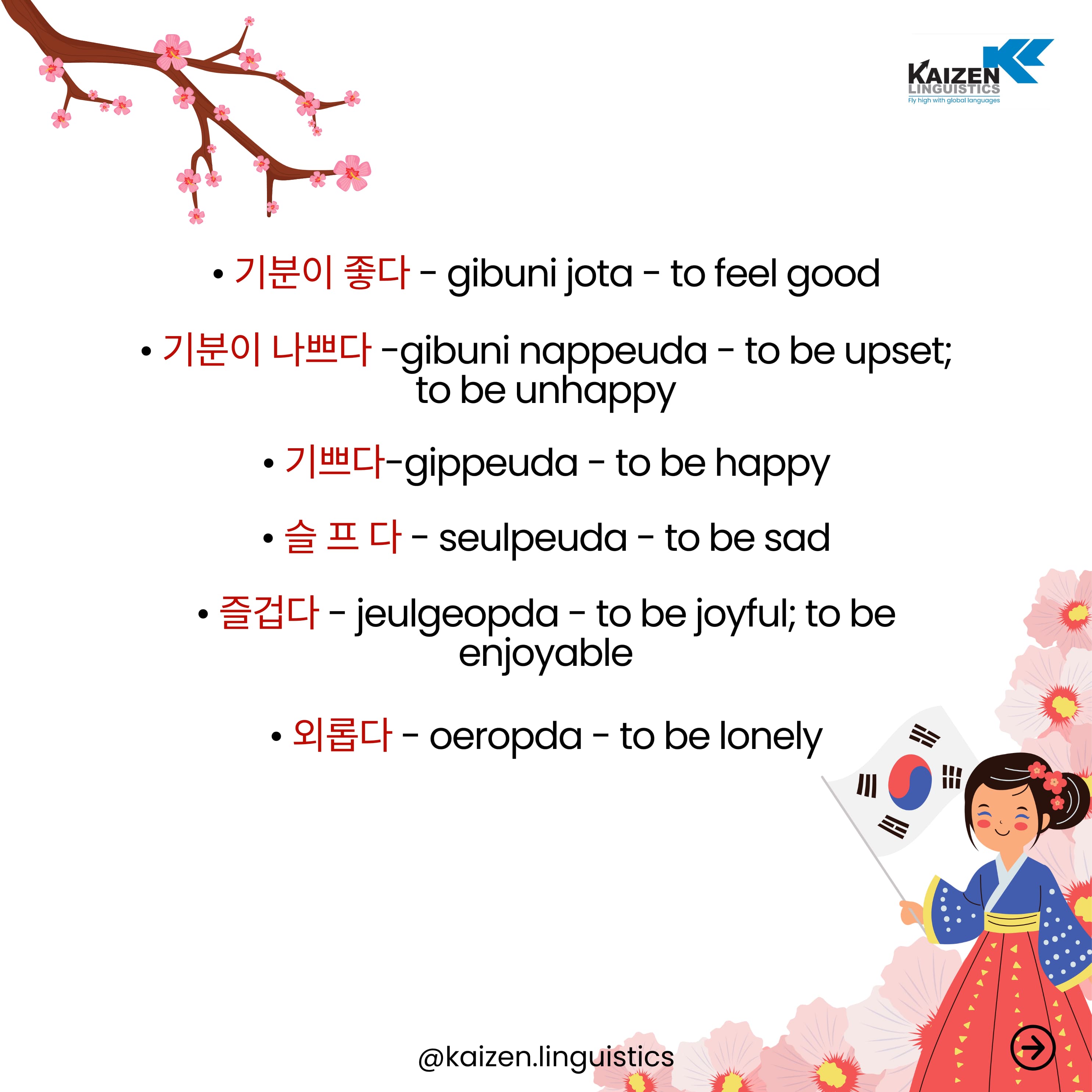 KAIZEN LINGUISTICS
Fly high with global languages

• 기분이 좋다 - gibuni jota - to feel good

• 기분이 나쁘다 -gibuni nappeuda - to be upset; to be unhappy

• 기쁘다-gippeuda - to be happy

• 슬 프 다 - seulpeuda - to be sad

• 즐겁다 - jeulgeopda - to be joyful; to be enjoyable

• 외롭다 - oeropda - to be lonely

@kaizen.linguistics